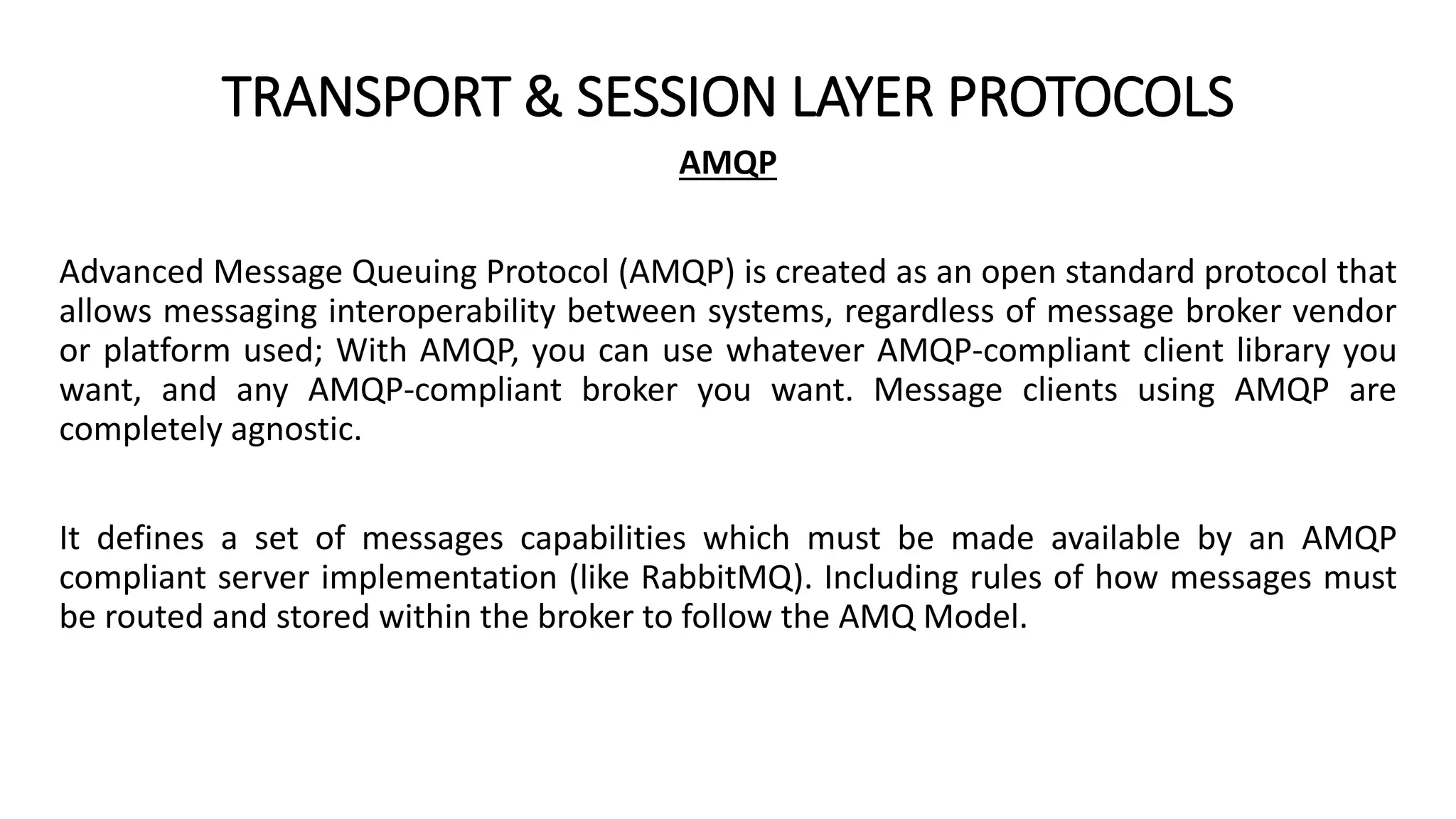 TRANSPORT & SESSION LAYER PROTOCOLS

AMQP

Advanced Message Queuing Protocol (AMQP) is created as an open standard protocol that allows messaging interoperability between systems, regardless of message broker vendor or platform used; With AMQP, you can use whatever AMQP-compliant client library you want, and any AMQP-compliant broker you want. Message clients using AMQP are completely agnostic.

It defines a set of messages capabilities which must be made available by an AMQP compliant server implementation (like RabbitMQ). Including rules of how messages must be routed and stored within the broker to follow the AMQ Model.